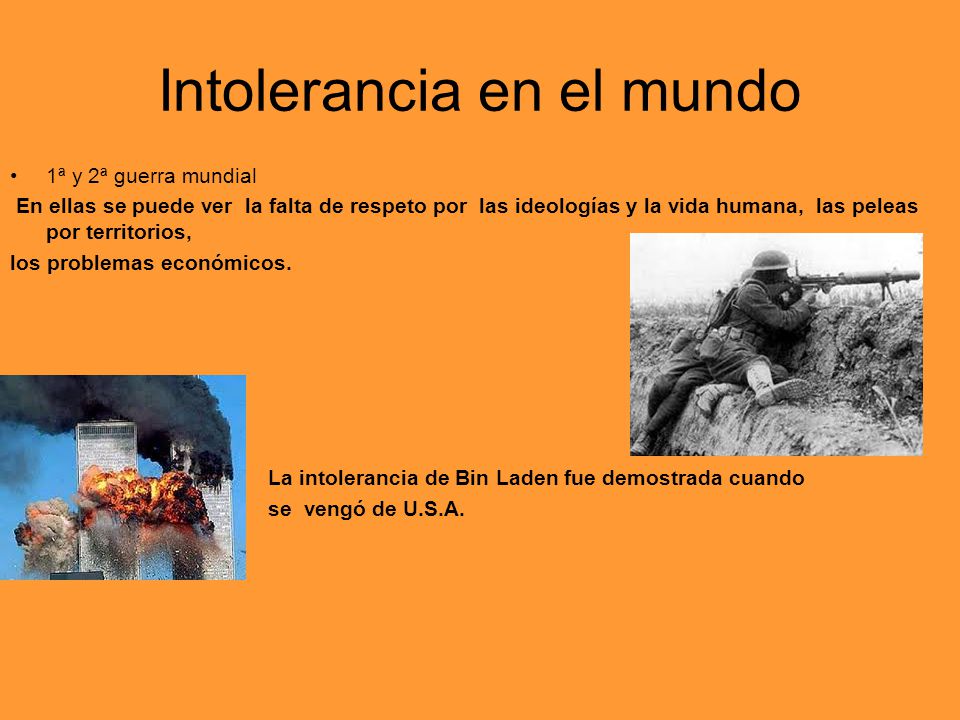 Intolerancia en el mundo

• 1ª y 2ª guerra mundial

En ellas se puede ver la falta de respeto por las ideologías y la vida humana, las peleas por territorios,

los problemas económicos.

La intolerancia de Bin Laden fue demostrada cuando se vengó de U.S.A.